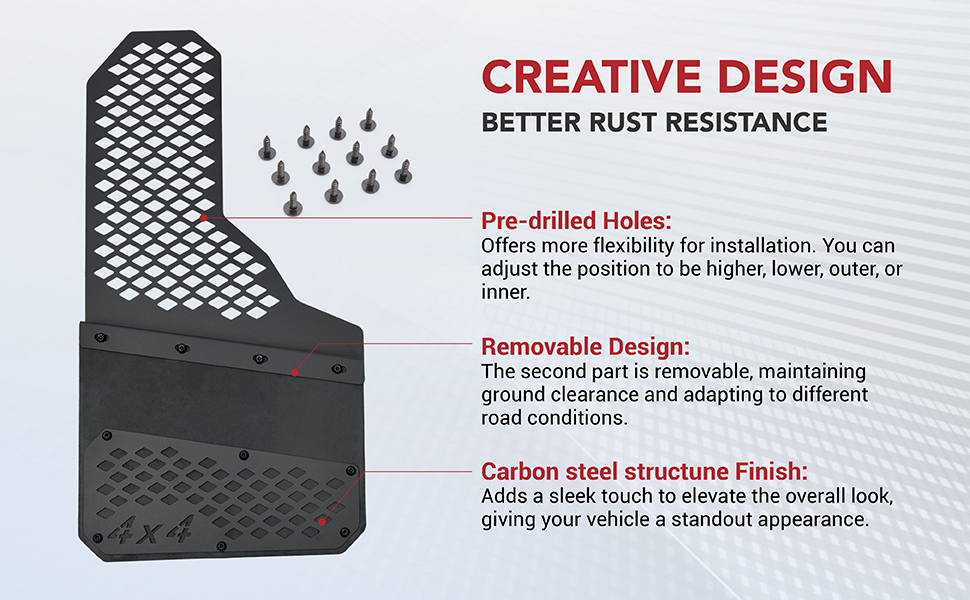 CREATIVE DESIGN
BETTER RUST RESISTANCE

Pre-drilled Holes:
Offers more flexibility for installation. You can adjust the position to be higher, lower, outer, or inner.

Removable Design:
The second part is removable, maintaining ground clearance and adapting to different road conditions.

Carbon steel structune Finish:
Adds a sleek touch to elevate the overall look, giving your vehicle a standout appearance.

4x4